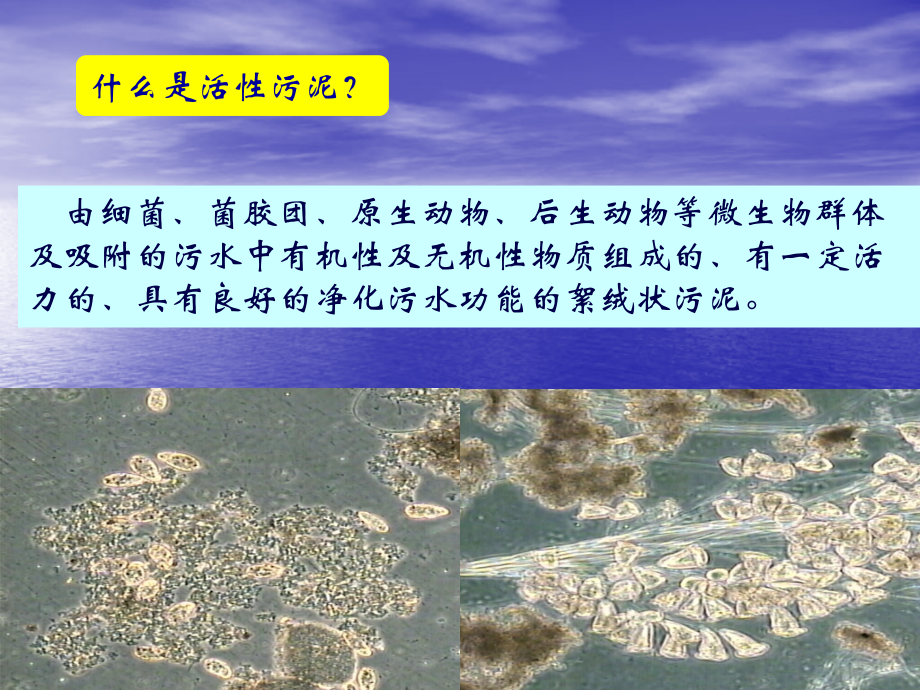 什么是活性污泥？

由细菌、菌胶团、原生动物、后生动物等微生物群体及吸附的污水中有机性及无机性物质组成的、有一定活力的、具有良好的净化污水功能的絮绒状污泥。